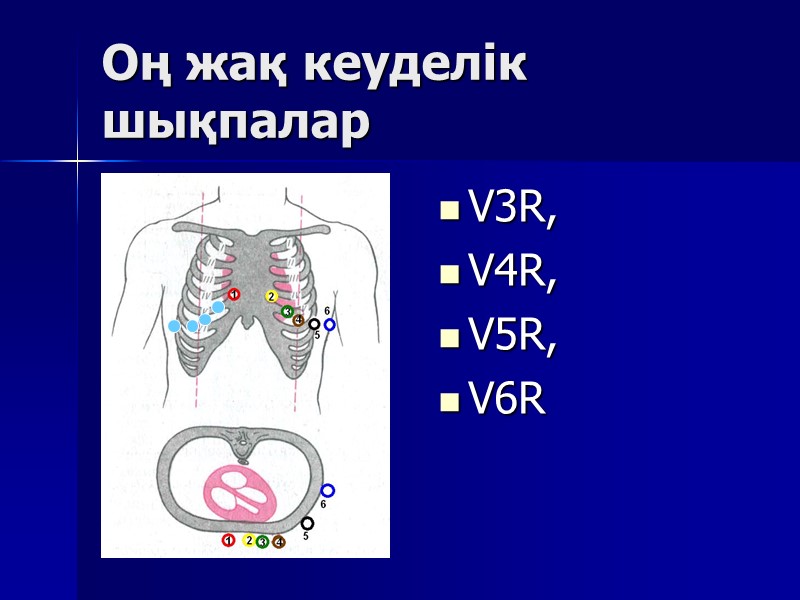 Оң жақ кеуделік шықпалар

1
2
3
4
5
6

6
5
1 2 3 4

V3R,
V4R,
V5R,
V6R